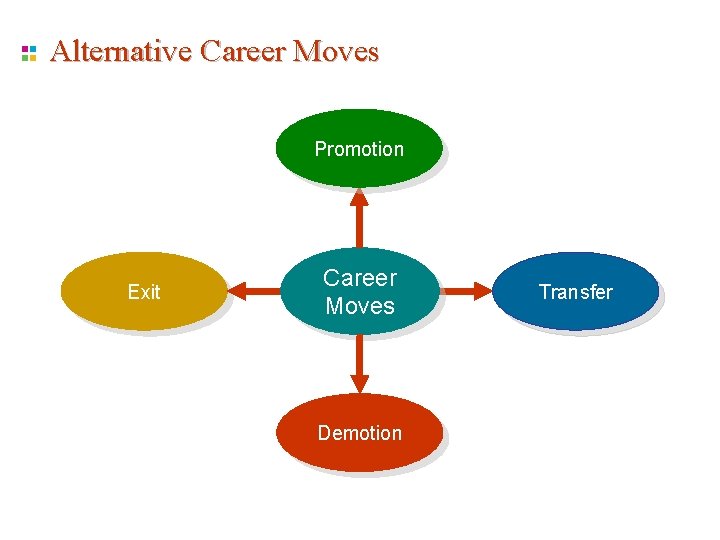 Alternative Career Moves

Promotion

Exit

Career Moves

Transfer

Demotion